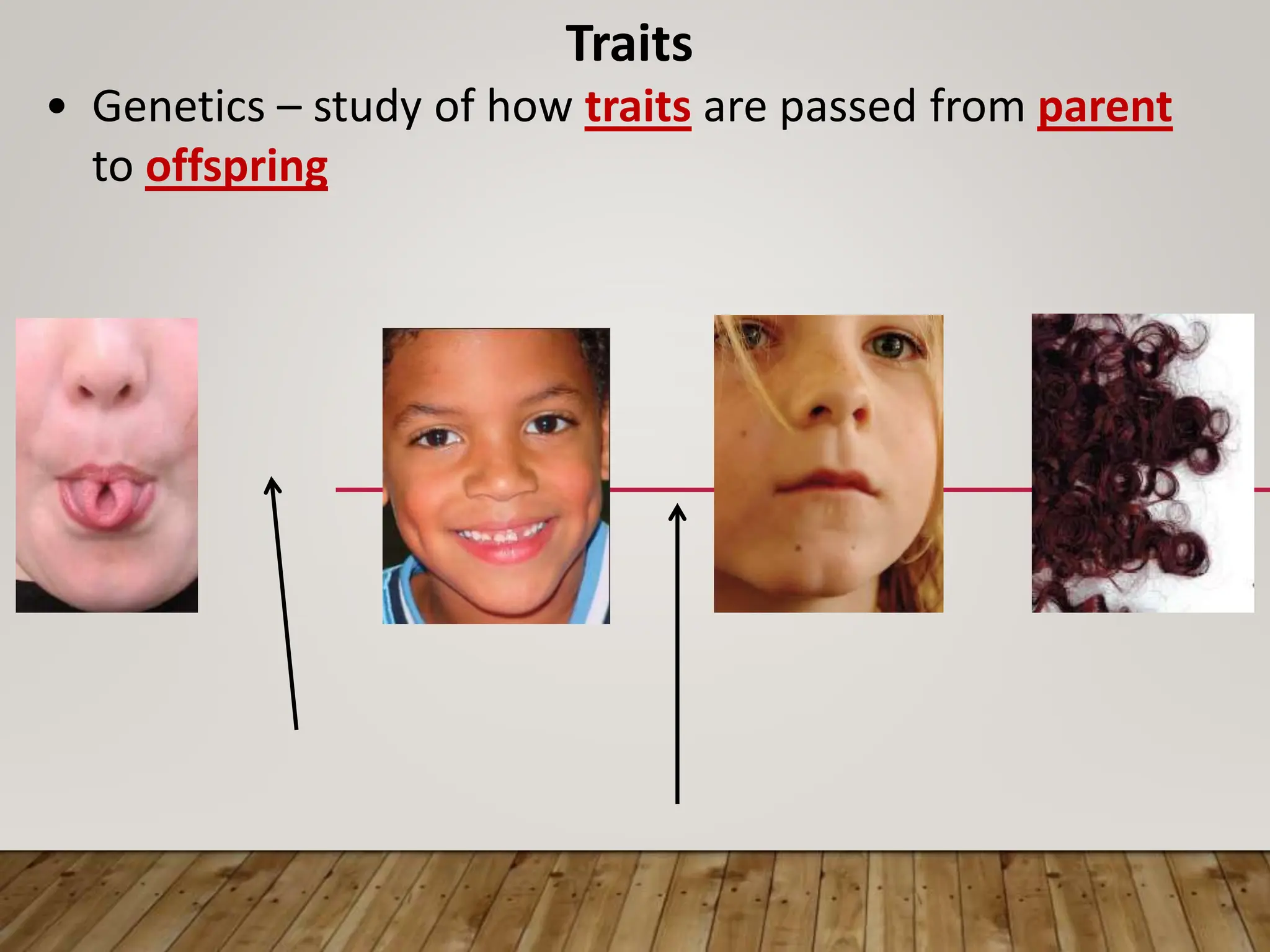 Traits

• Genetics – study of how traits are passed from parent to offspring